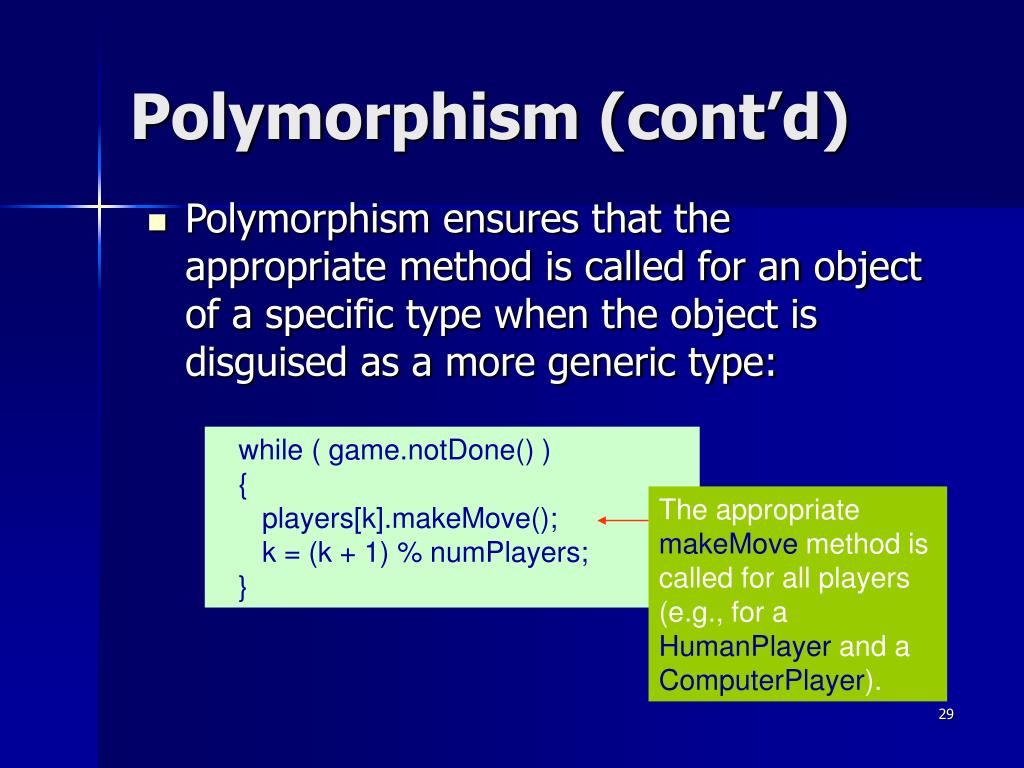 Polymorphism (cont'd)

Polymorphism ensures that the appropriate method is called for an object of a specific type when the object is disguised as a more generic type:

while ( game.notDone() )
{
players[k].makeMove();
k = (k + 1) % numPlayers;
}

The appropriate makeMove method is called for all players (e.g., for a HumanPlayer and a ComputerPlayer).

29